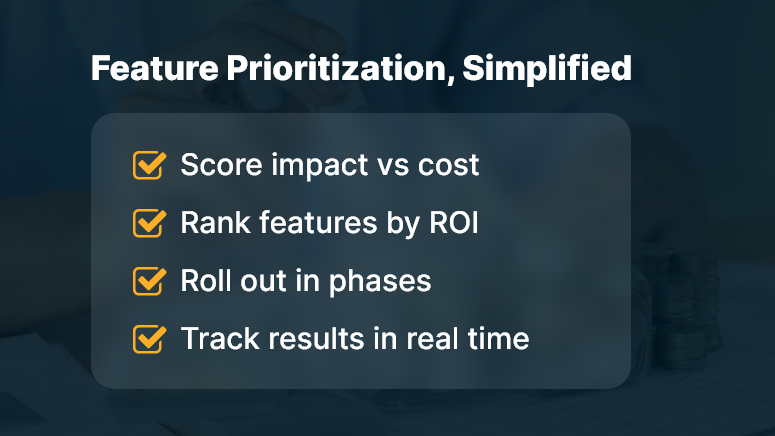 Feature Prioritization, Simplified

Score impact vs cost

Rank features by ROI

Roll out in phases

Track results in real time